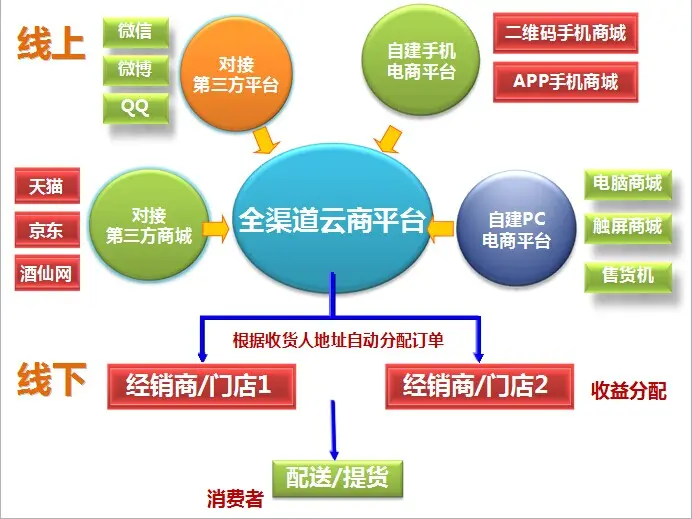 线上

微信
微博
QQ

对接
第三方平台

自建手机
电商平台

二维码手机商城
APP手机商城

天猫
京东
酒仙网

对接
第三方商城

全渠道云商平台

自建PC
电商平台

电脑商城
触屏商城
售货机

根据收货人地址自动分配订单

线下

经销商/门店1

经销商/门店2

收益分配

配送/提货

消费者